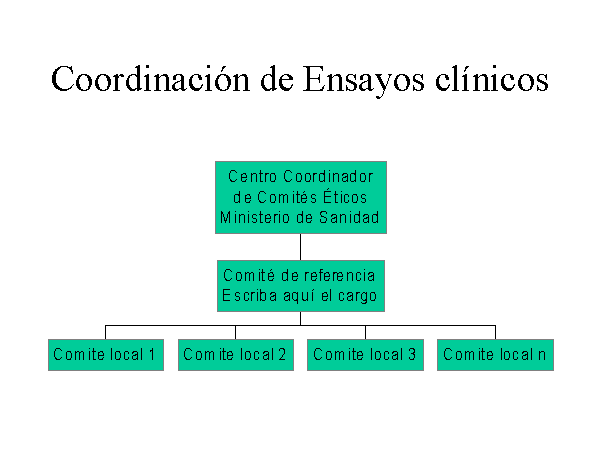 Coordinación de Ensayos clínicos

Centro Coordinador de Comités Éticos Ministerio de Sanidad

Comité de referencia Escriba aquí el cargo

Comite local 1

Comite local 2

Comite local 3

Comite local n